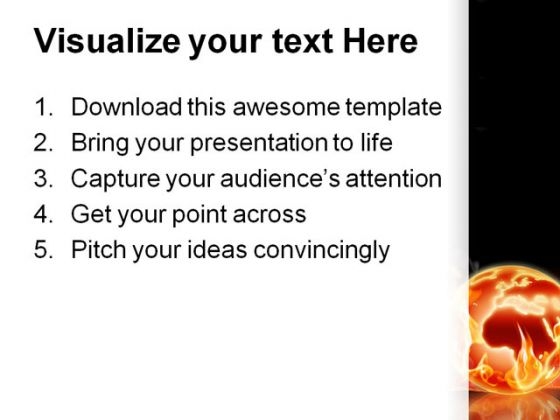 Visualize your text Here

1. Download this awesome template
2. Bring your presentation to life
3. Capture your audience's attention
4. Get your point across
5. Pitch your ideas convincingly